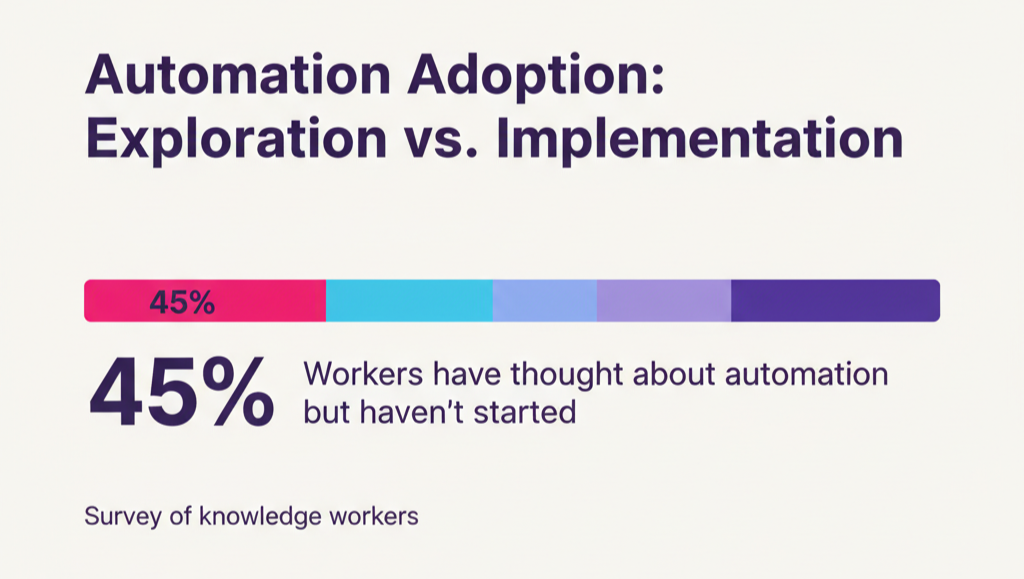 Automation Adoption: Exploration vs. Implementation

45%

45% Workers have thought about automation but haven't started

Survey of knowledge workers